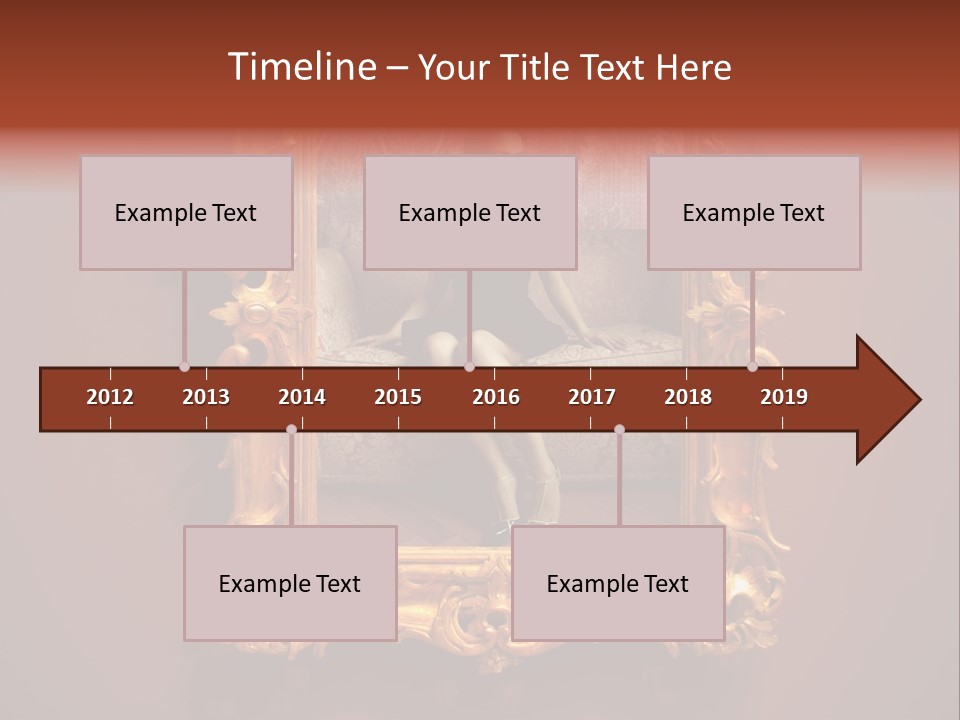 Timeline – Your Title Text Here

Example Text

Example Text

Example Text

2012 2013 2014 2015 2016 2017 2018 2019

Example Text

Example Text